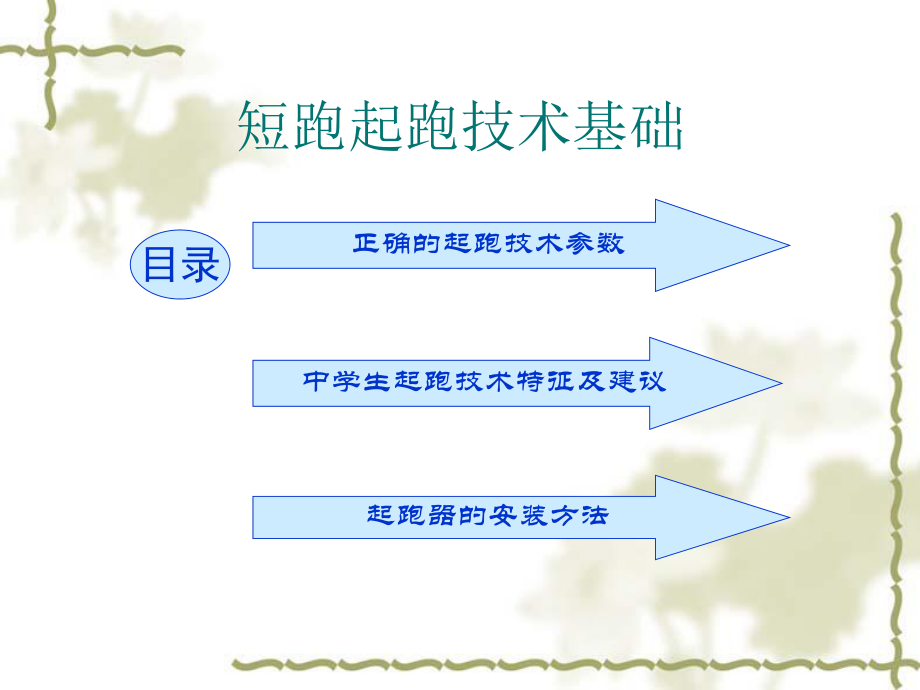 短跑起跑技术基础

目录

正确的起跑技术参数

中学生起跑技术特征及建议

起跑器的安装方法